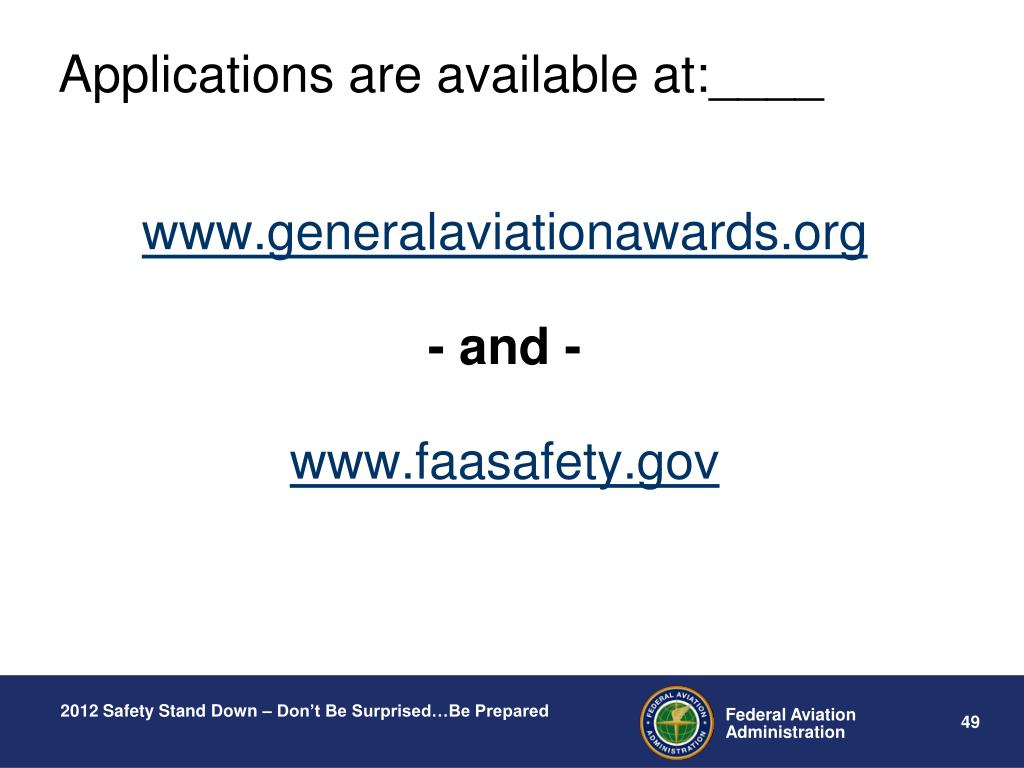 Applications are available at:____

www.generalaviationawards.org

- and -

www.faasafety.gov

2012 Safety Stand Down – Don't Be Surprised…Be Prepared

FEDERAL AVIATION ADMINISTRATION

Federal Aviation Administration

49